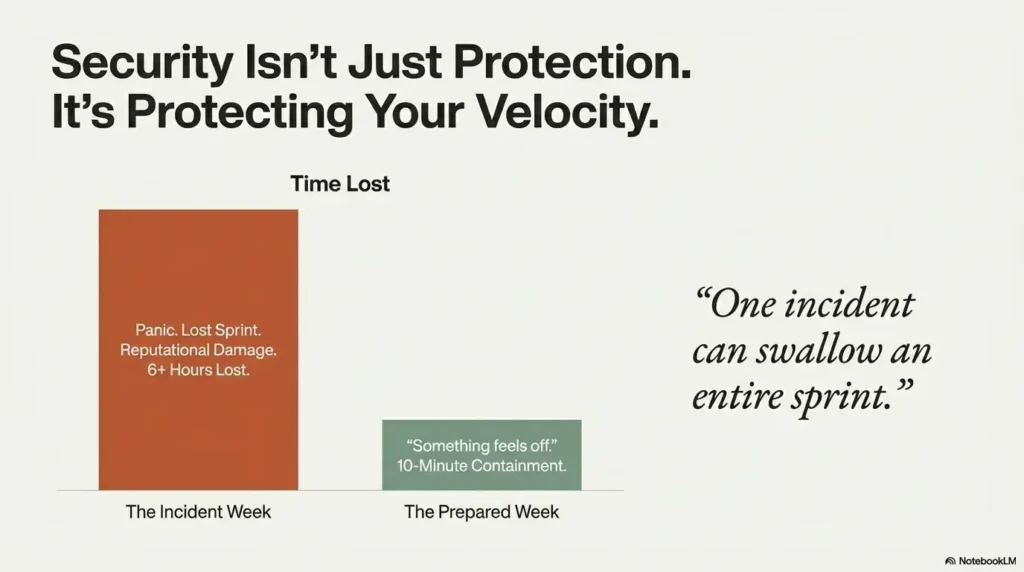 Security Isn't Just Protection. It's Protecting Your Velocity.

Time Lost

Panic. Lost Sprint. Reputational Damage. 6+ Hours Lost.

"Something feels off." 10-Minute Containment.

The Incident Week

The Prepared Week

"One incident can swallow an entire sprint."

NotebookLM